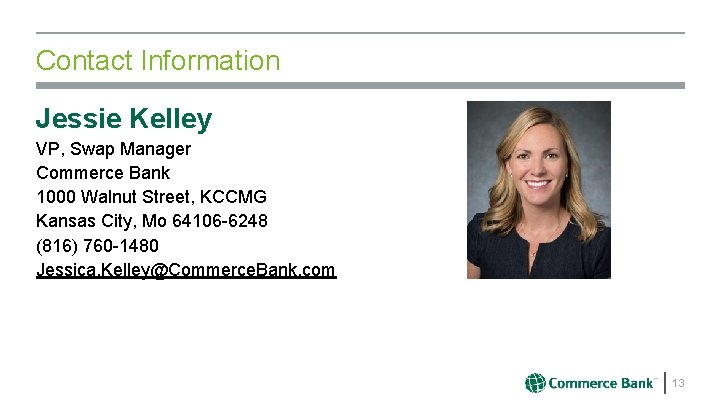 Contact Information

Jessie Kelley
VP, Swap Manager
Commerce Bank
1000 Walnut Street, KCCMG
Kansas City, Mo 64106-6248
(816) 760-1480
Jessica.Kelley@CommerceBank.com

Commerce Bank™ 13